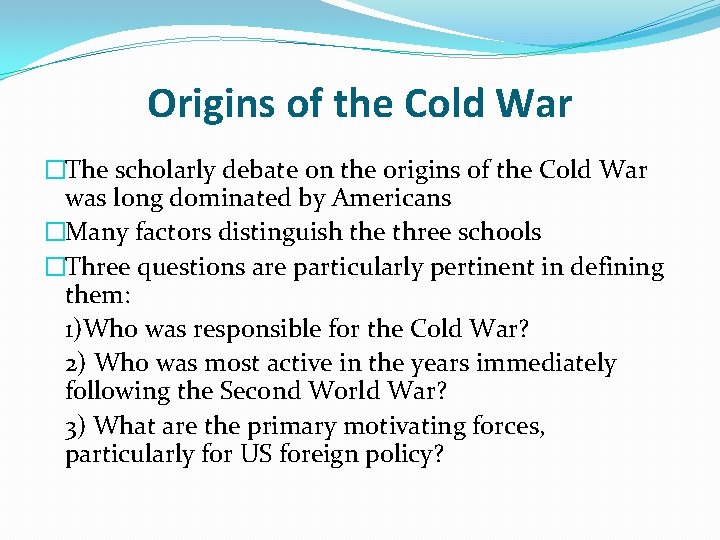 Origins of the Cold War

□The scholarly debate on the origins of the Cold War was long dominated by Americans

□Many factors distinguish the three schools

□Three questions are particularly pertinent in defining them:

1)Who was responsible for the Cold War?

2) Who was most active in the years immediately following the Second World War?

3) What are the primary motivating forces, particularly for US foreign policy?